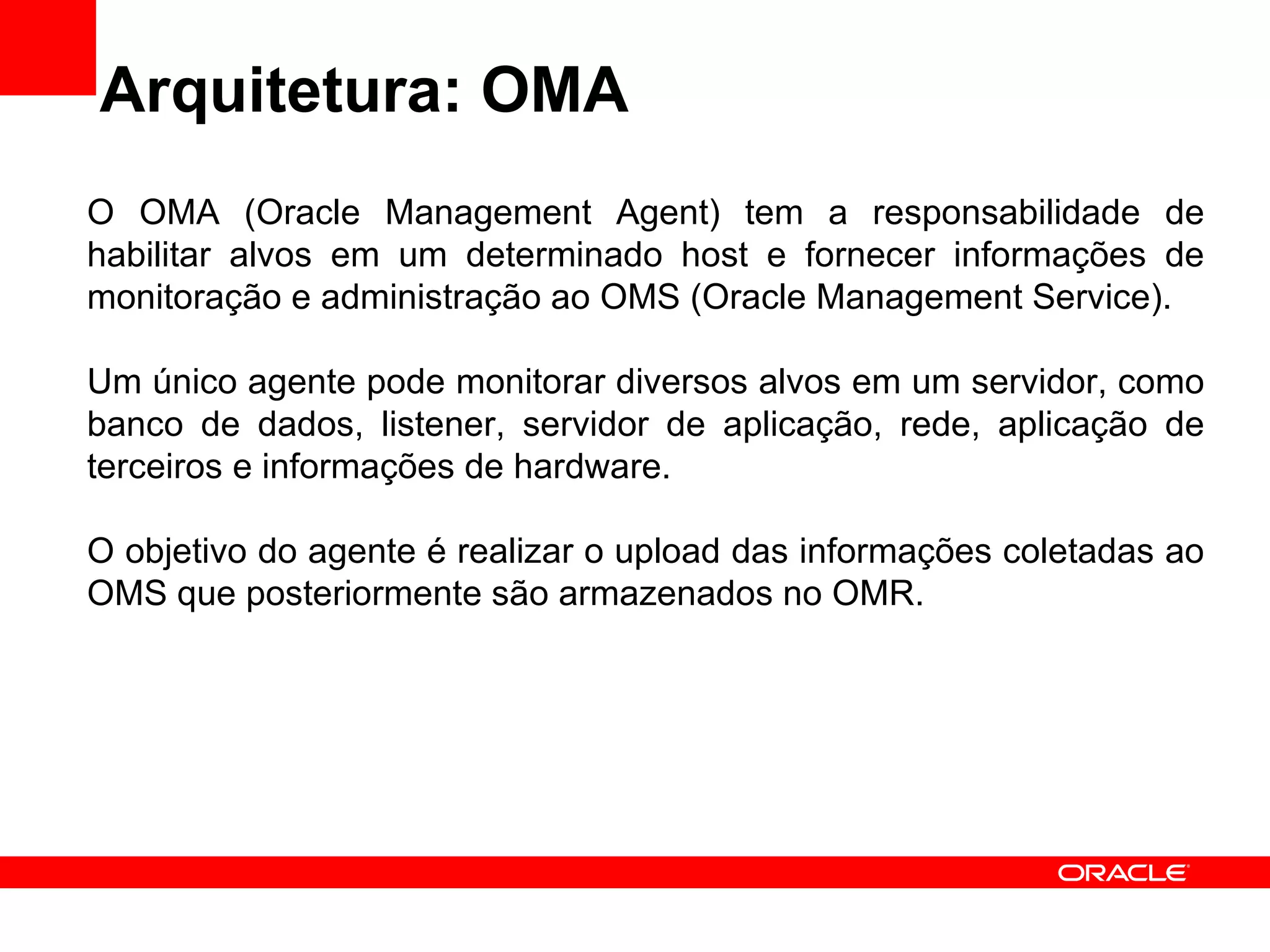 Arquitetura: OMA

O OMA (Oracle Management Agent) tem a responsabilidade de habilitar alvos em um determinado host e fornecer informações de monitoração e administração ao OMS (Oracle Management Service).

Um único agente pode monitorar diversos alvos em um servidor, como banco de dados, listener, servidor de aplicação, rede, aplicação de terceiros e informações de hardware.

O objetivo do agente é realizar o upload das informações coletadas ao OMS que posteriormente são armazenados no OMR.

ORACLE